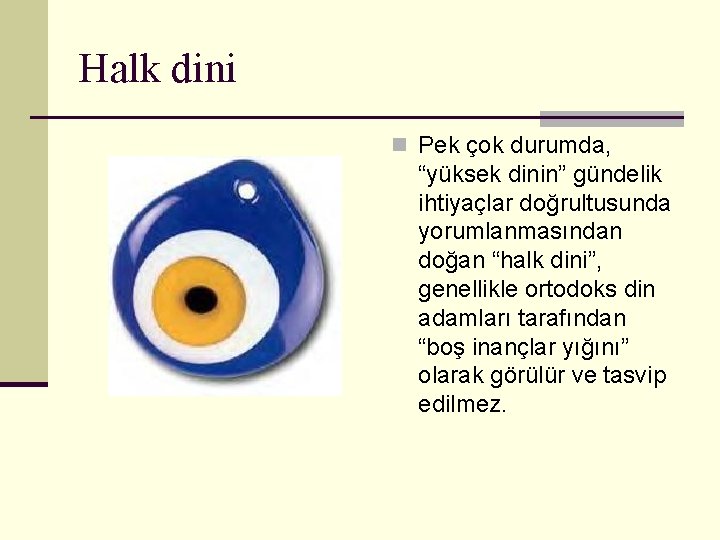 Halk dini

Pek çok durumda, “yüksek dinin” gündelik ihtiyaçlar doğrultusunda yorumlanmasından doğan “halk dini”, genellikle ortodoks din adamları tarafından “boş inançlar yığını” olarak görülür ve tasvip edilmez.